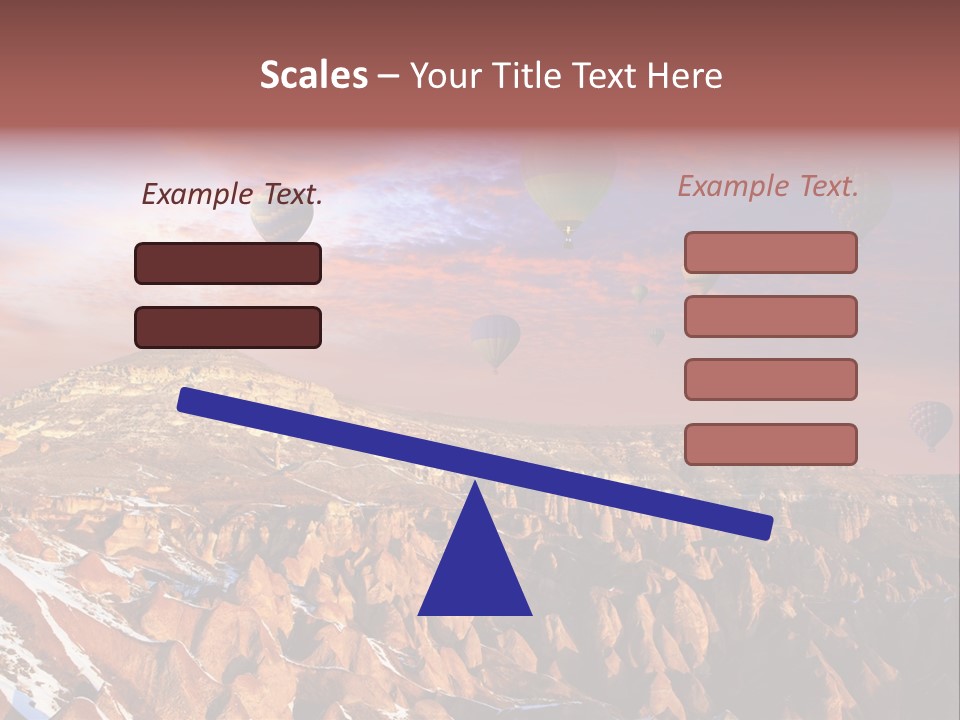 Scales – Your Title Text Here

Example Text.

Example Text.